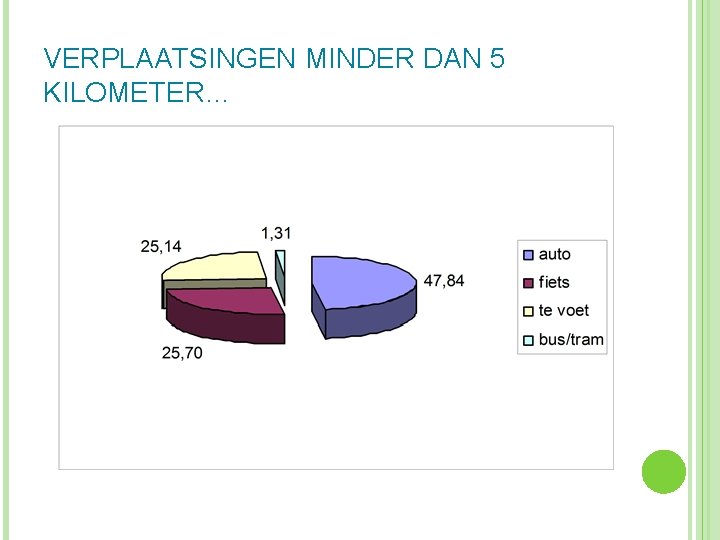 VERPLAATSINGEN MINDER DAN 5 KILOMETER…

25,14
1,31
47,84
25,70

auto
fiets
te voet
bus/tram